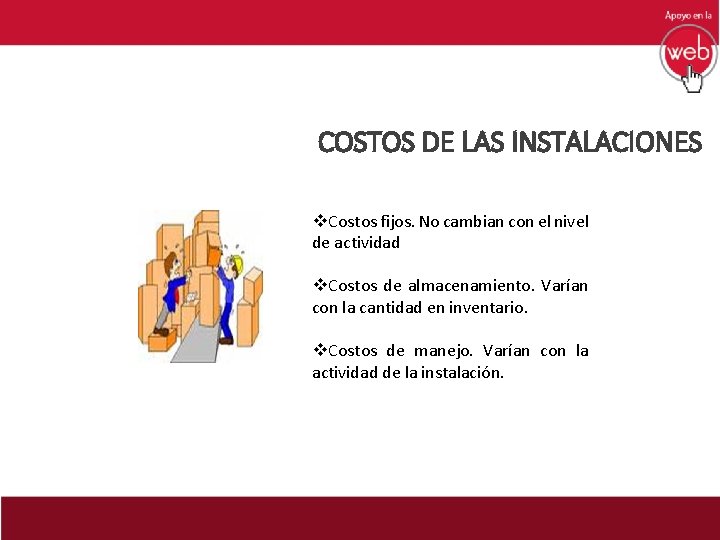 Apoyo en la
web

COSTOS DE LAS INSTALACIONES

❖Costos fijos. No cambian con el nivel de actividad

❖Costos de almacenamiento. Varían con la cantidad en inventario.

❖Costos de manejo. Varían con la actividad de la instalación.